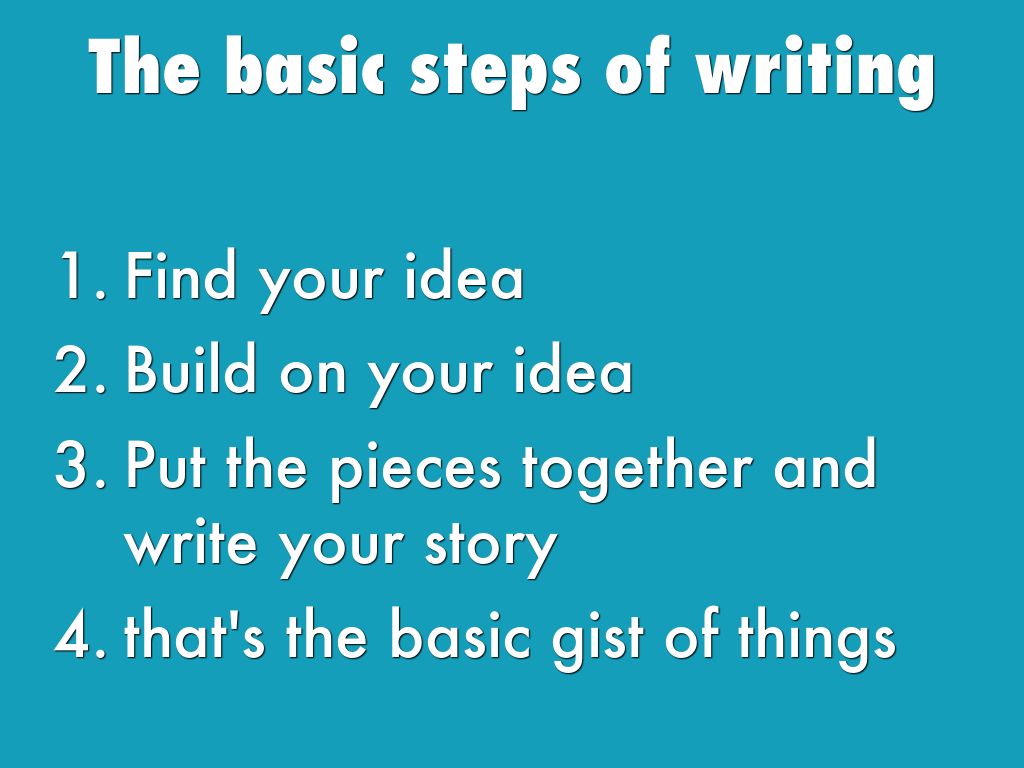 The basic steps of writing

1. Find your idea
2. Build on your idea
3. Put the pieces together and write your story
4. that's the basic gist of things